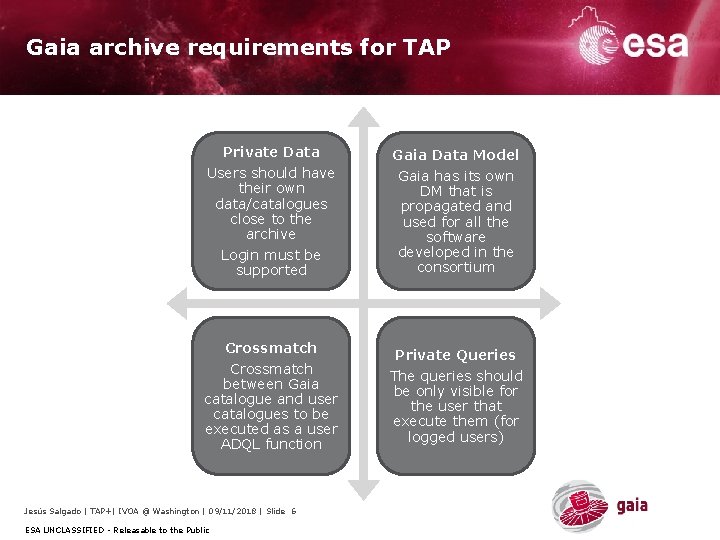 Gaia archive requirements for TAP

esa

Private Data

Users should have their own data/catalogues close to the archive

Login must be supported

Gaia Data Model

Gaia has its own DM that is propagated and used for all the software developed in the consortium

Crossmatch

Crossmatch between Gaia catalogue and user catalogues to be executed as a user ADQL function

Private Queries

The queries should be only visible for the user that execute them (for logged users)

Jesús Salgado | TAP+| IVOA @ Washington | 09/11/2018 | Slide 6

ESA UNCLASSIFIED - Releasable to the Public

gaia